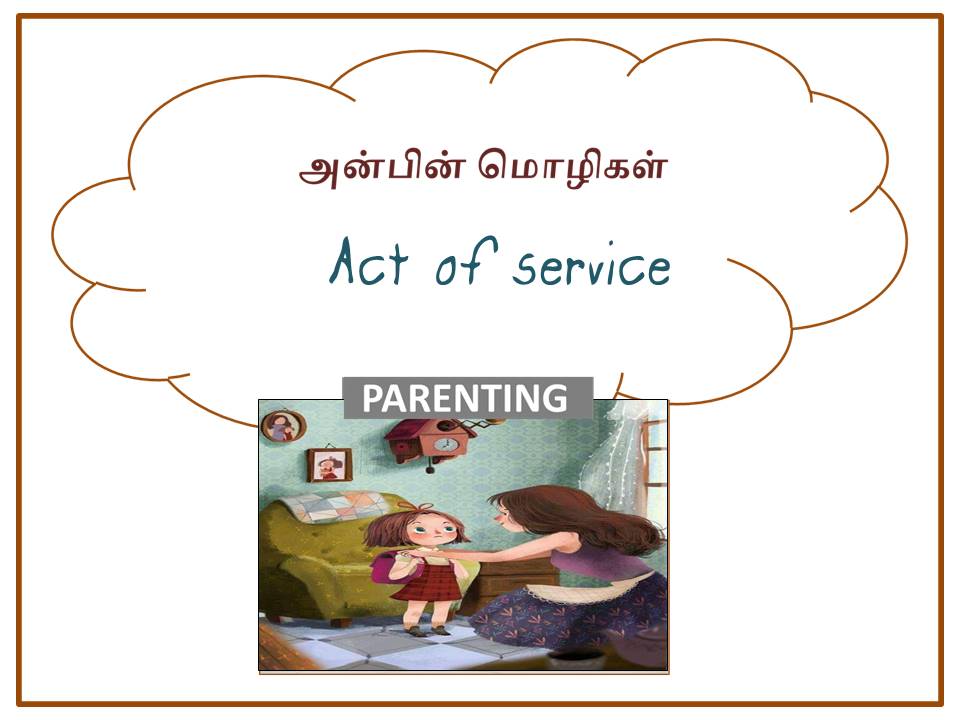 அன்பின் மொழிகள்

Act of service

PARENTING